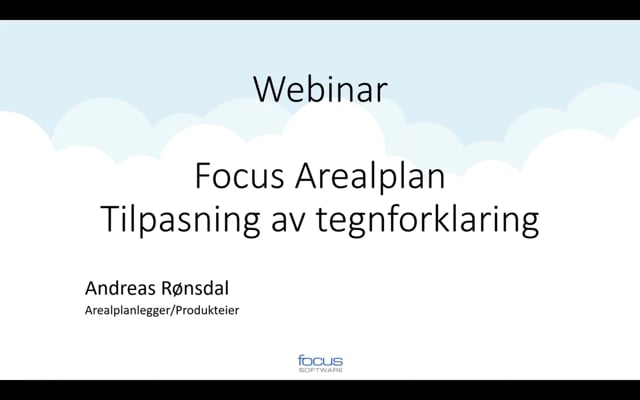 Webinar

Focus Arealplan
Tilpasning av tegnforklaring

Andreas Rønsdal
Arealplanlegger/Produkteier

focus
SOFTWARE